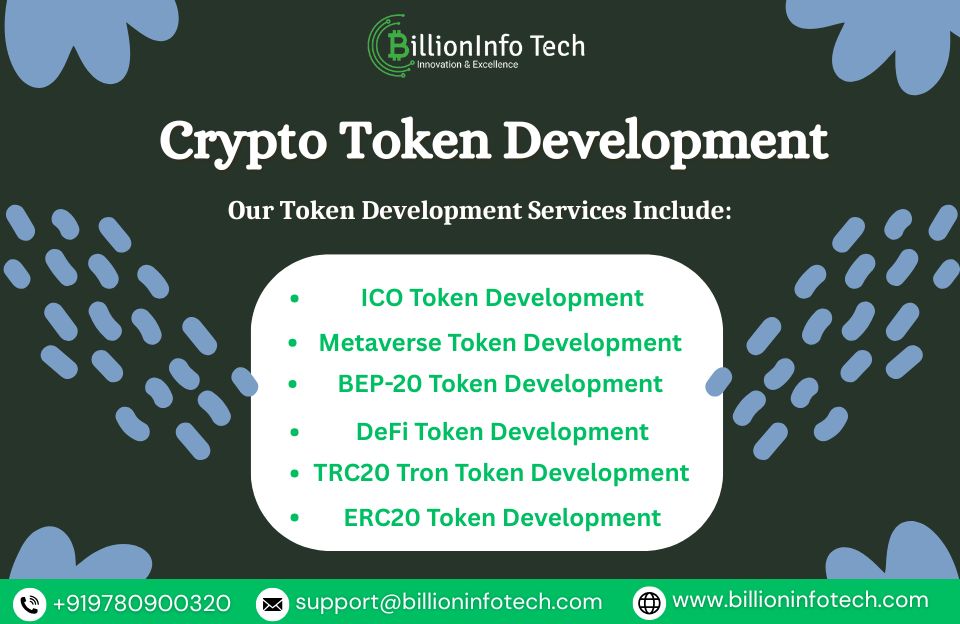 BillionInfo Tech
Innovation & Excellence

Crypto Token Development

Our Token Development Services Include:

- ICO Token Development
- Metaverse Token Development
- BEP-20 Token Development
- DeFi Token Development
- TRC20 Tron Token Development
- ERC20 Token Development

+919780900320 support@billioninfotech.com www.billioninfotech.com